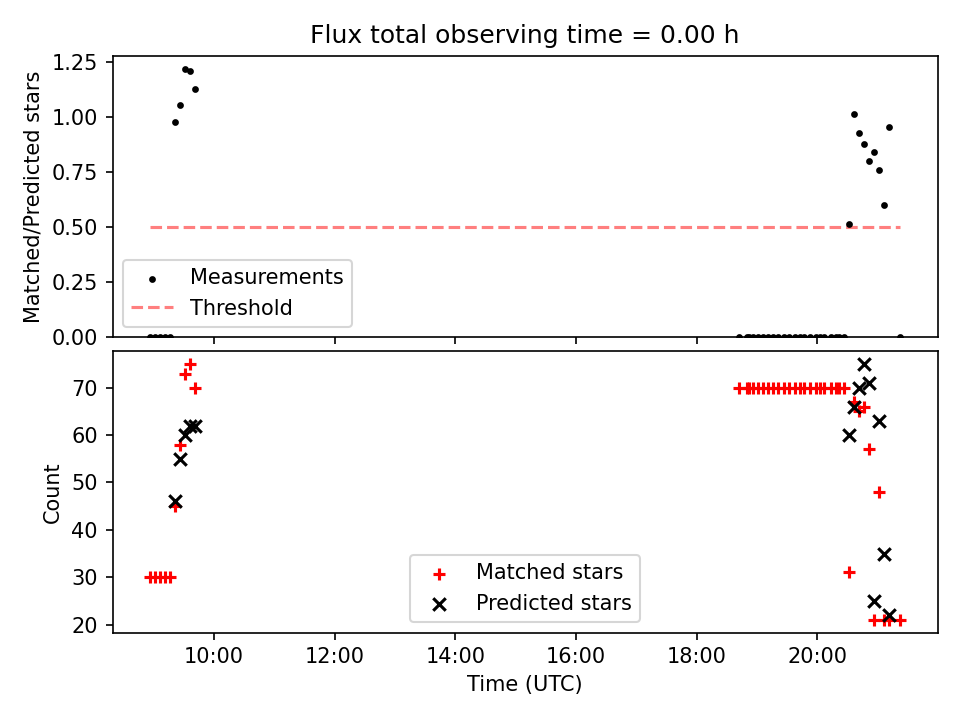 Flux total observing time = 0.00 h

Matched/Predicted stars

1.25
1.00
0.75
0.50
0.25
0.00

Measurements
Threshold

Count

70
60
50
40
30
20

Matched stars
Predicted stars

10:00
12:00
14:00
16:00
18:00
20:00

Time (UTC)